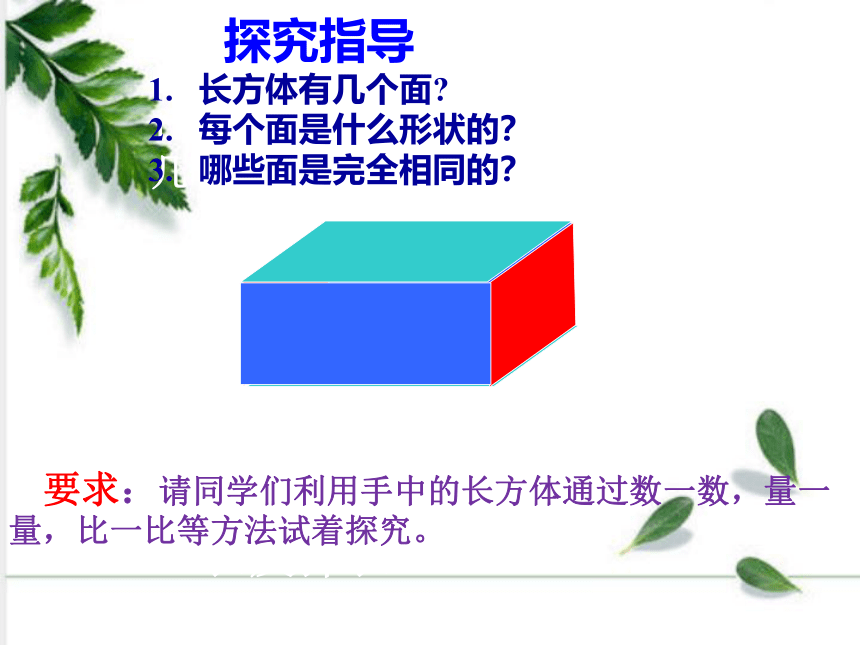 探究指导

1. 长方体有几个面?
2. 每个面是什么形状的?
3. 哪些面是完全相同的?

要求：请同学们利用手中的长方体通过数一数，量一量，比一比等方法试着探究。